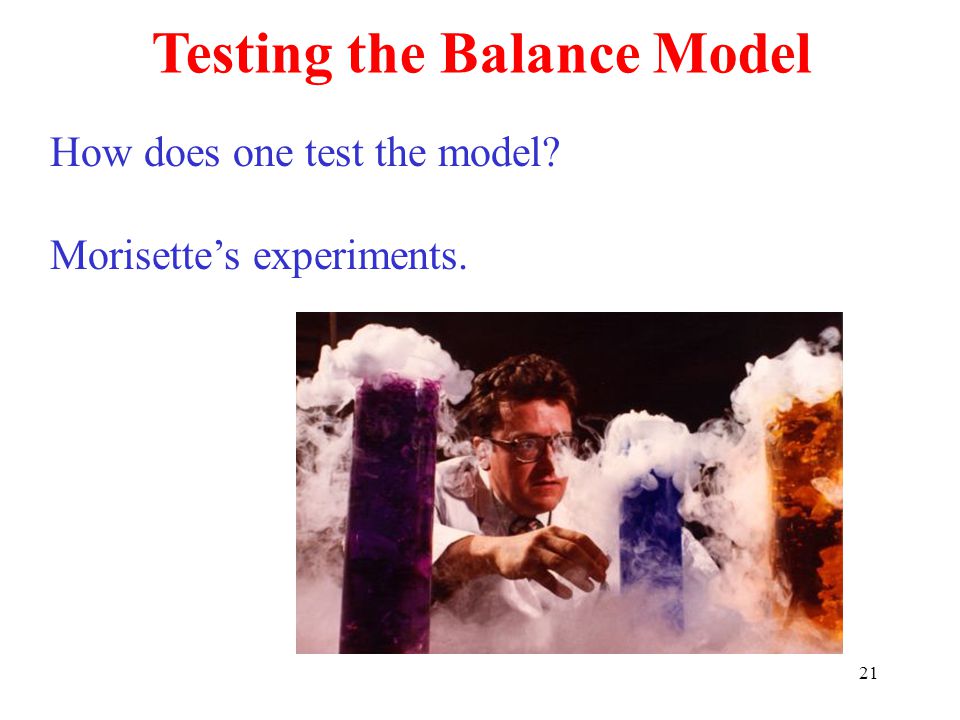 Testing the Balance Model

How does one test the model?

Morisette’s experiments.

21